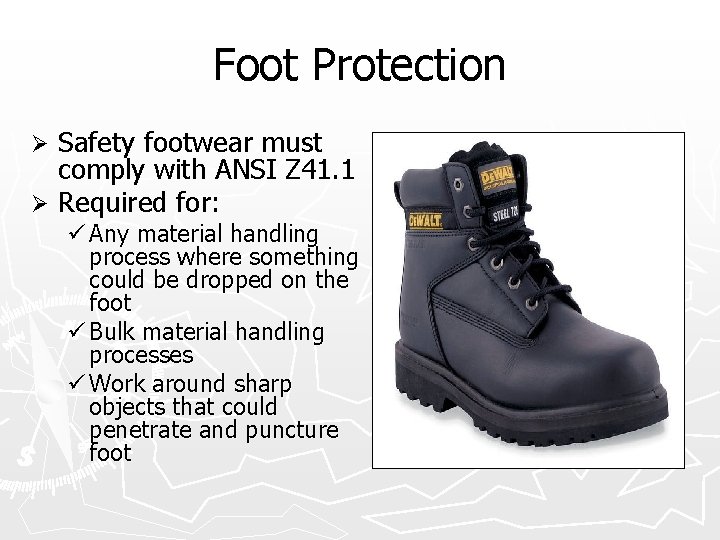 Foot Protection

➢ Safety footwear must comply with ANSI Z41.1

➢ Required for:

✓ Any material handling process where something could be dropped on the foot

✓ Bulk material handling processes

✓ Work around sharp objects that could penetrate and puncture foot

DEWALT

STEEL TOE

DEWALT